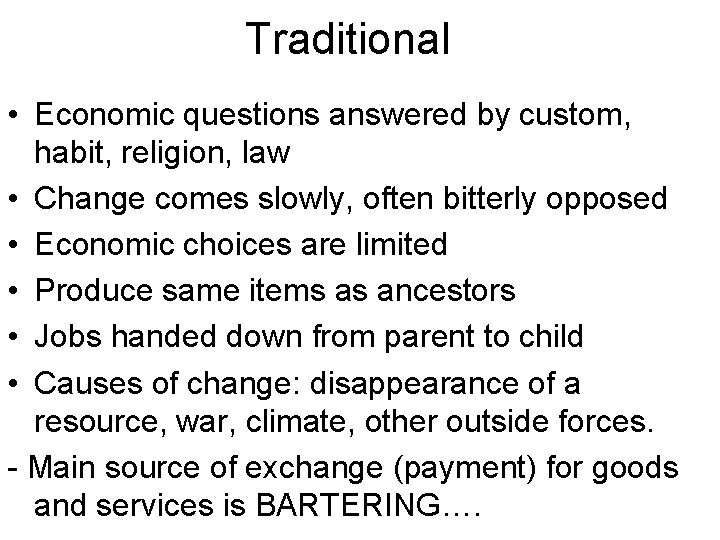 Traditional

• Economic questions answered by custom, habit, religion, law
• Change comes slowly, often bitterly opposed
• Economic choices are limited
• Produce same items as ancestors
• Jobs handed down from parent to child
• Causes of change: disappearance of a resource, war, climate, other outside forces.
- Main source of exchange (payment) for goods and services is BARTERING….